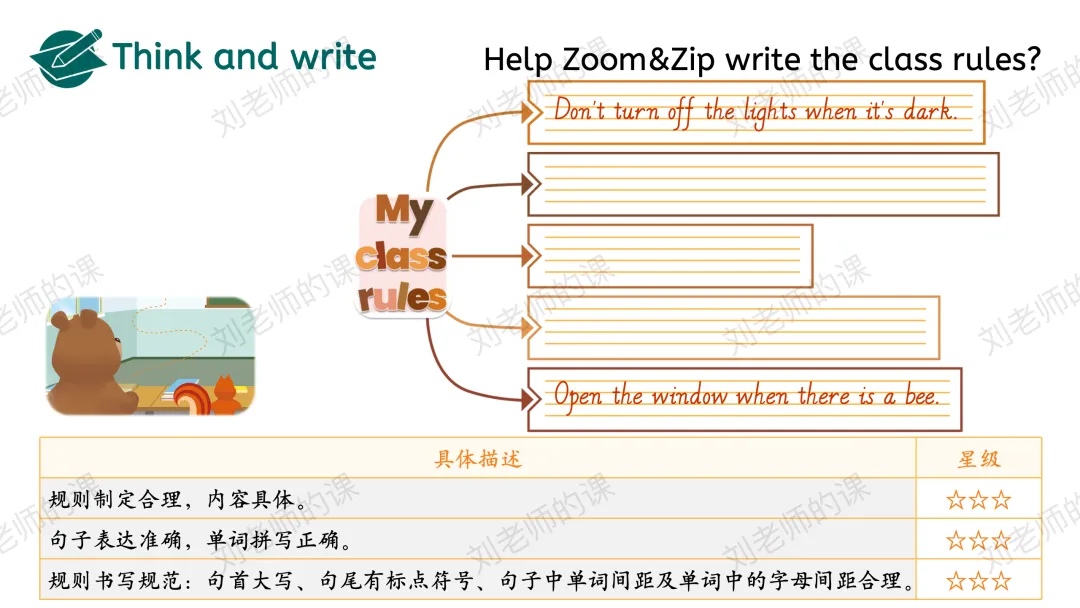 Think and write

Help Zoom&Zip write the class rules?

My class rules

Don't turn off the lights when it's dark.

Open the window when there is a bee.

| 具体描述 | 星级 |
|---|---|
| 规则制定合理，内容具体。 | ☆☆☆ |
| 句子表达准确，单词拼写正确。 | ☆☆☆ |
| 规则书写规范：句首大写、句尾有标点符号、句子中单词间距及单词中的字母间距合理。 | ☆☆☆ |

刘老师的课